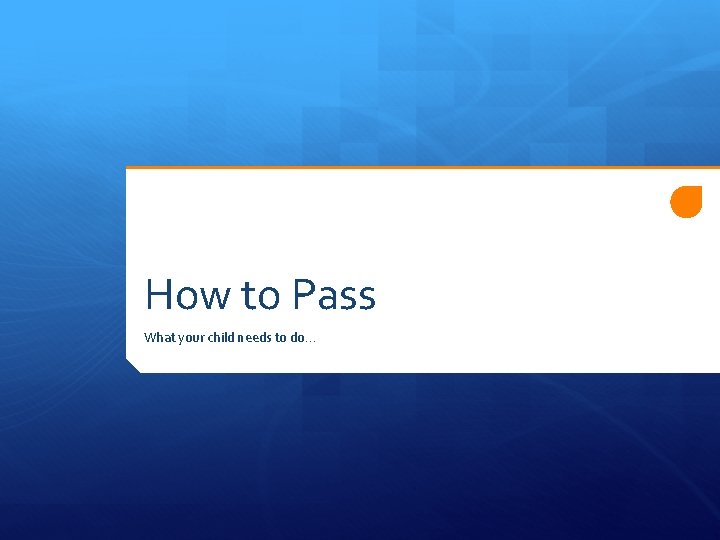 How to Pass

What your child needs to do…